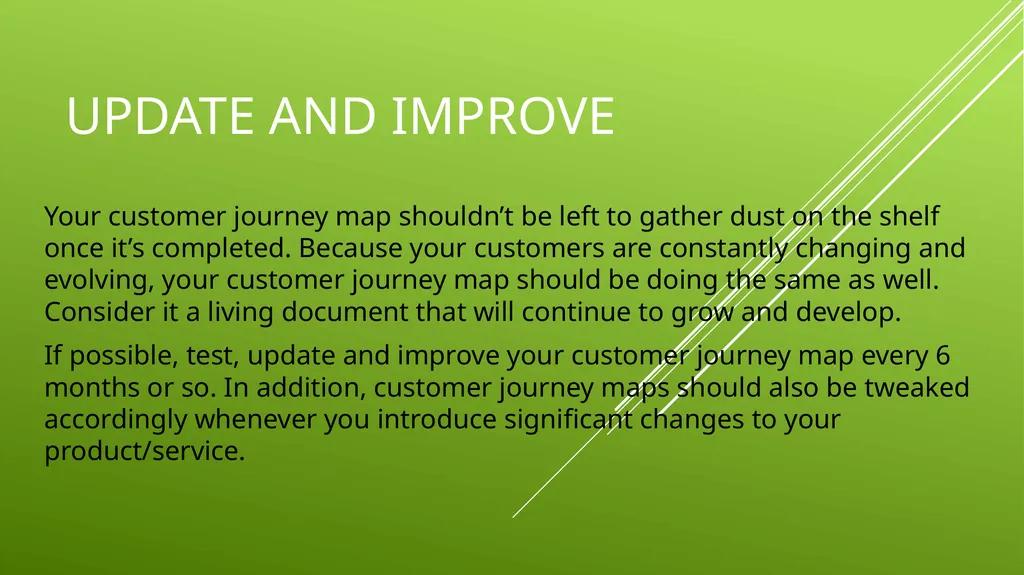 UPDATE AND IMPROVE

Your customer journey map shouldn’t be left to gather dust on the shelf once it’s completed. Because your customers are constantly changing and evolving, your customer journey map should be doing the same as well. Consider it a living document that will continue to grow and develop.

If possible, test, update and improve your customer journey map every 6 months or so. In addition, customer journey maps should also be tweaked accordingly whenever you introduce significant changes to your product/service.